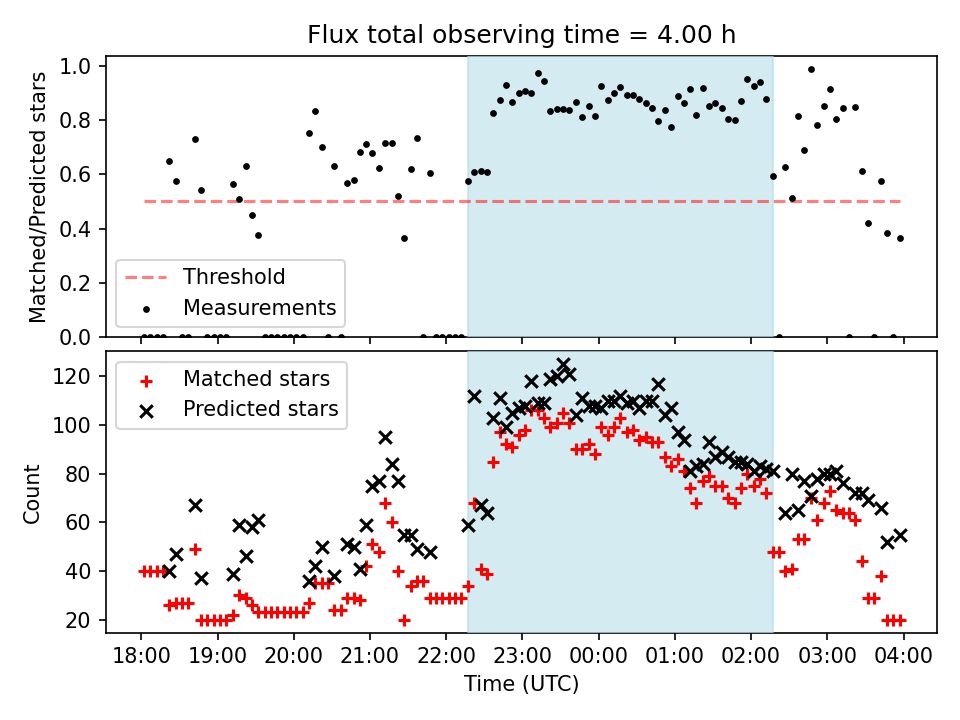 Flux total observing time = 4.00 h

Matched/Predicted stars

1.0
0.8
0.6
0.4
0.2
0.0

Threshold
Measurements

Count

120
100
80
60
40
20

Matched stars
Predicted stars

18:00 19:00 20:00 21:00 22:00 23:00 00:00 01:00 02:00 03:00 04:00

Time (UTC)